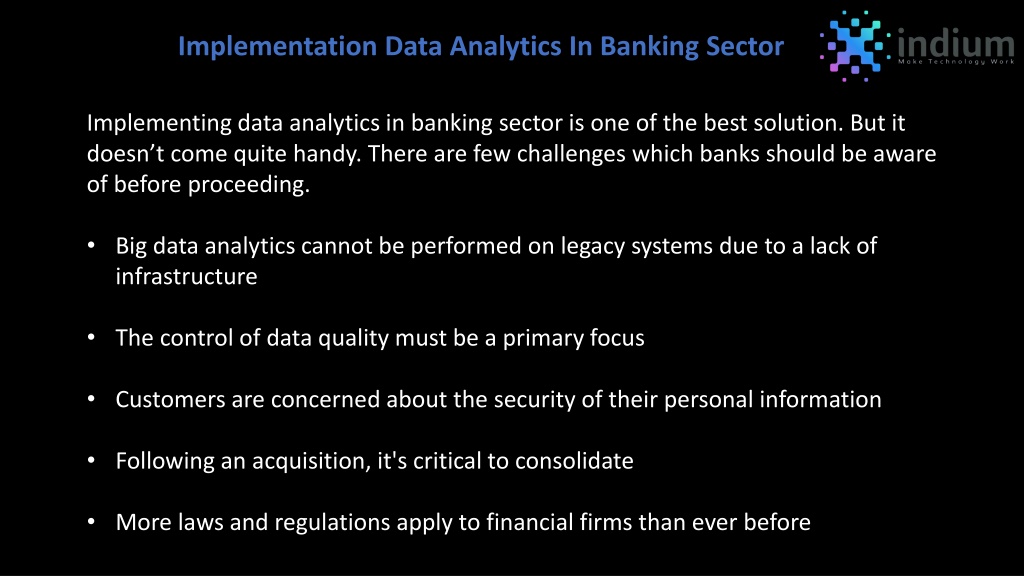 Implementation Data Analytics In Banking Sector

indium
Make Technology Work

Implementing data analytics in banking sector is one of the best solution. But it doesn’t come quite handy. There are few challenges which banks should be aware of before proceeding.

• Big data analytics cannot be performed on legacy systems due to a lack of infrastructure

• The control of data quality must be a primary focus

• Customers are concerned about the security of their personal information

• Following an acquisition, it's critical to consolidate

• More laws and regulations apply to financial firms than ever before